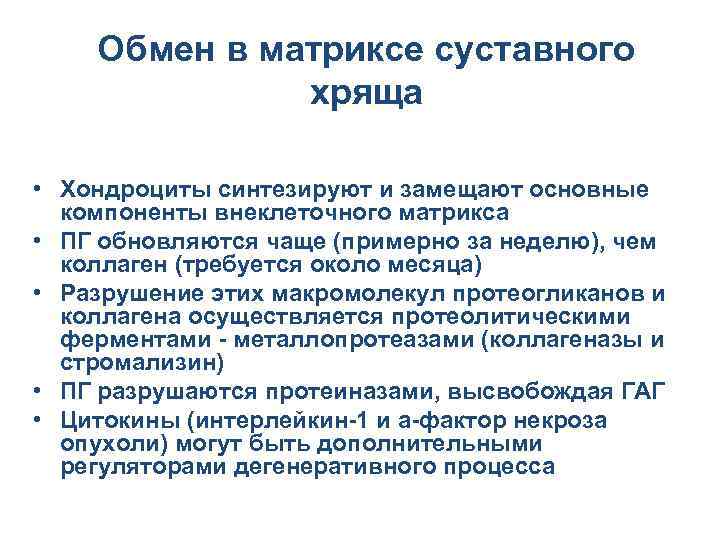 Обмен в матриксе суставного хряща

• Хондроциты синтезируют и замещают основные компоненты внеклеточного матрикса
• ПГ обновляются чаще (примерно за неделю), чем коллаген (требуется около месяца)
• Разрушение этих макромолекул протеогликанов и коллагена осуществляется протеолитическими ферментами - металлопротеазами (коллагеназы и стромализин)
• ПГ разрушаются протеиназами, высвобождая ГАГ
• Цитокины (интерлейкин-1 и а-фактор некроза опухоли) могут быть дополнительными регуляторами дегенеративного процесса